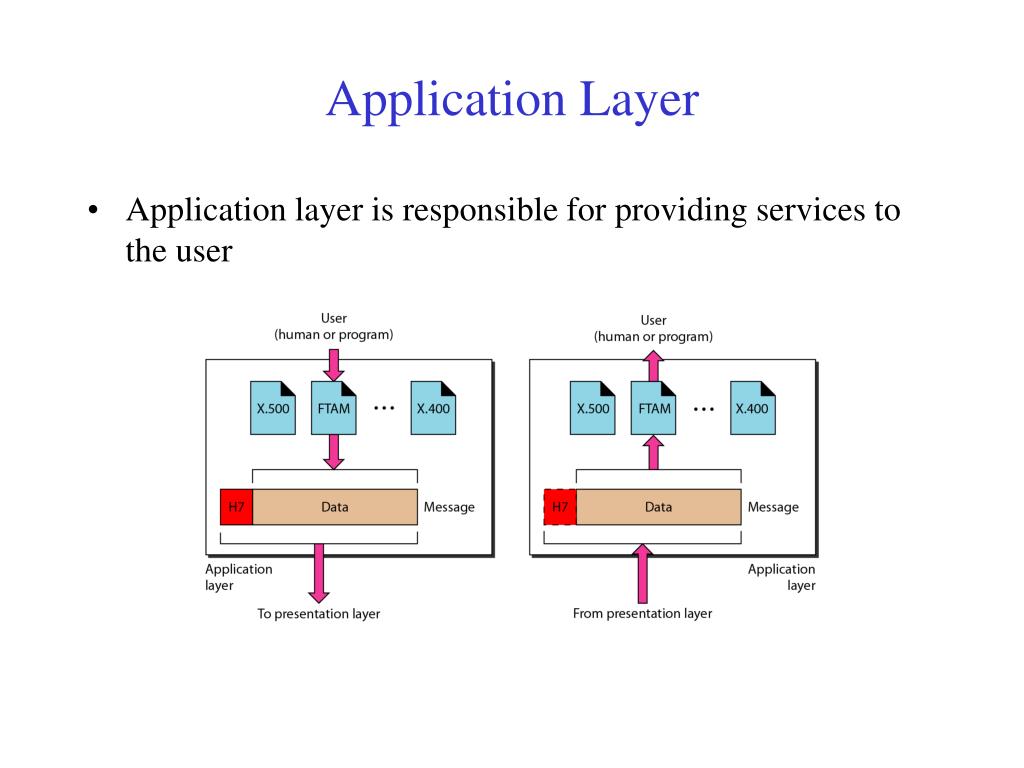 Application Layer

• Application layer is responsible for providing services to the user

User
(human or program)

X.500 FTAM ··· X.400

H7 Data Message

Application layer

To presentation layer

User
(human or program)

X.500 FTAM ··· X.400

H7 Data Message

Application layer

From presentation layer